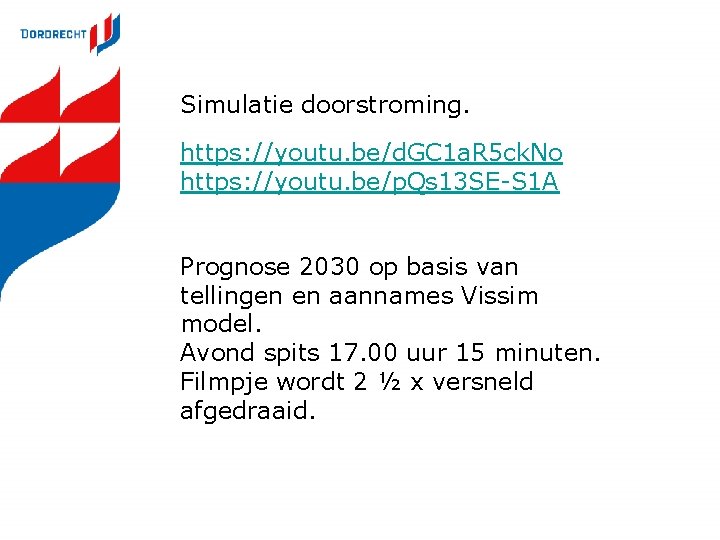 DORDRECHT

Simulatie doorstroming.

https://youtu.be/dGC1aR5ckNo
https://youtu.be/pQs13SE-S1A

Prognose 2030 op basis van tellingen en aannames Vissim model.
Avond spits 17.00 uur 15 minuten.
Filmpje wordt 2 ½ x versneld afgedraaid.